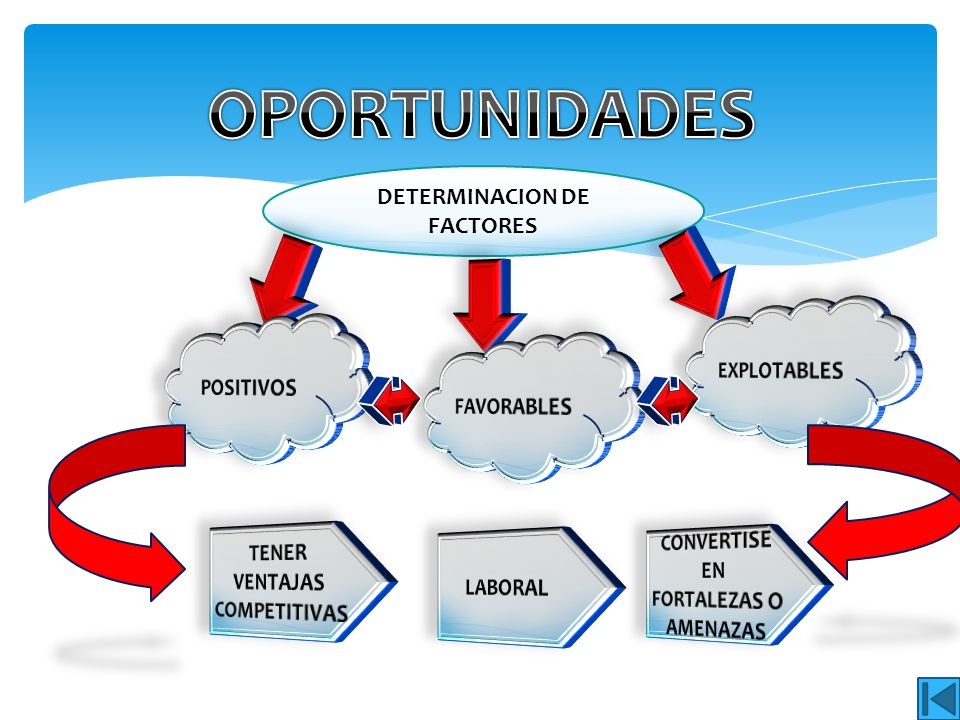 OPORTUNIDADES

DETERMINACION DE FACTORES

POSITIVOS

FAVORABLES

EXPLOTABLES

TENER VENTAJAS COMPETITIVAS

LABORAL

CONVERTISE EN FORTALEZAS O AMENAZAS